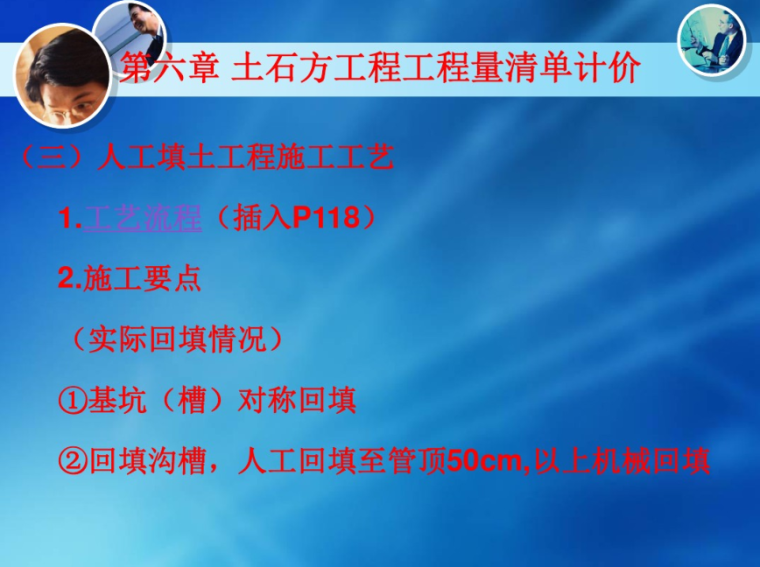 第六章 土石方工程工程量清单计价

（三）人工填土工程施工工艺

1.工艺流程（插入P118）

2.施工要点

（实际回填情况）

①基坑（槽）对称回填

②回填沟槽，人工回填至管顶50cm,以上机械回填